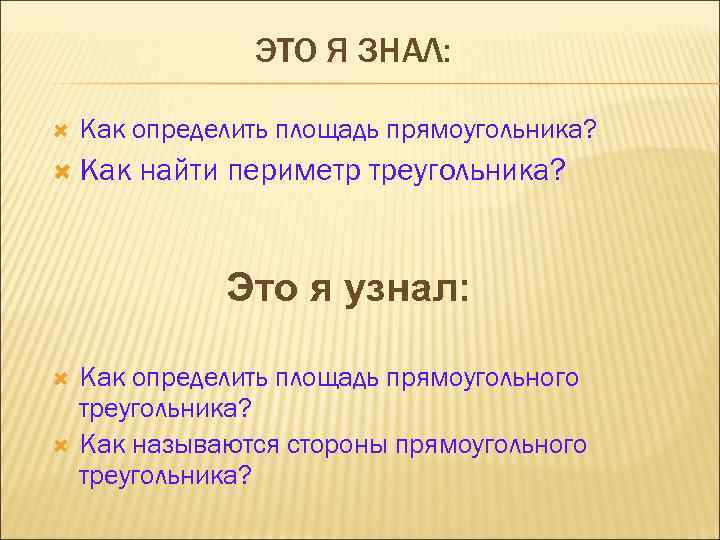 ЭТО Я ЗНАЛ:

Как определить площадь прямоугольника?

Как найти периметр треугольника?

Это я узнал:

Как определить площадь прямоугольного треугольника?

Как называются стороны прямоугольного треугольника?